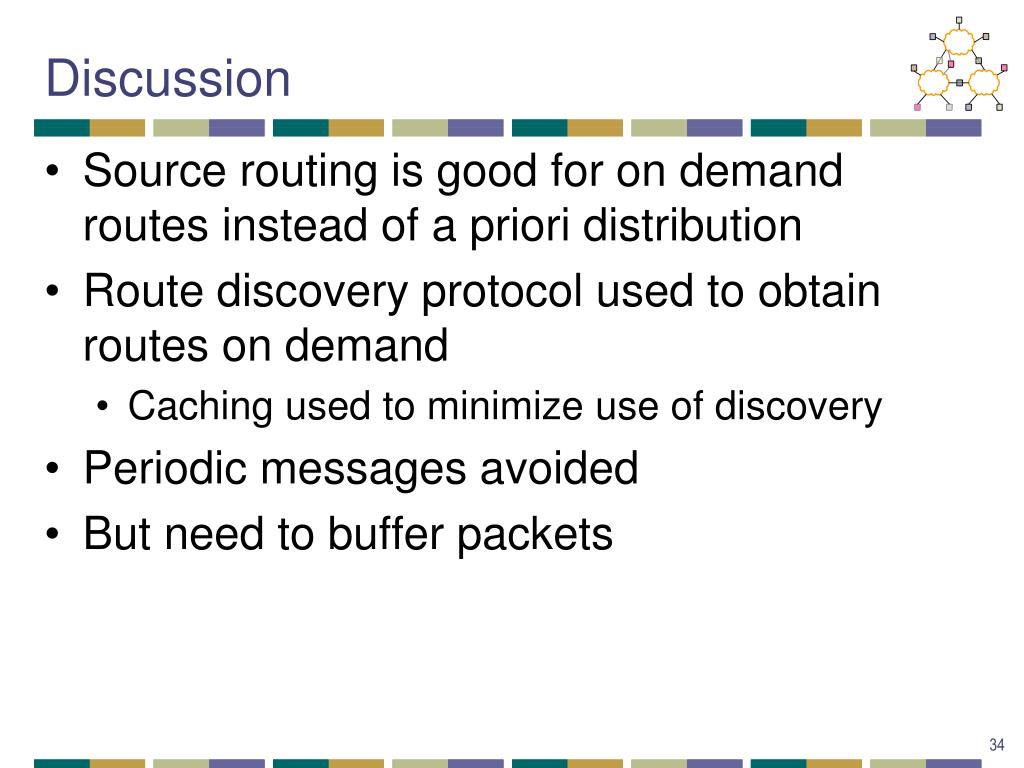 Discussion

• Source routing is good for on demand routes instead of a priori distribution
• Route discovery protocol used to obtain routes on demand
  • Caching used to minimize use of discovery
• Periodic messages avoided
• But need to buffer packets

34